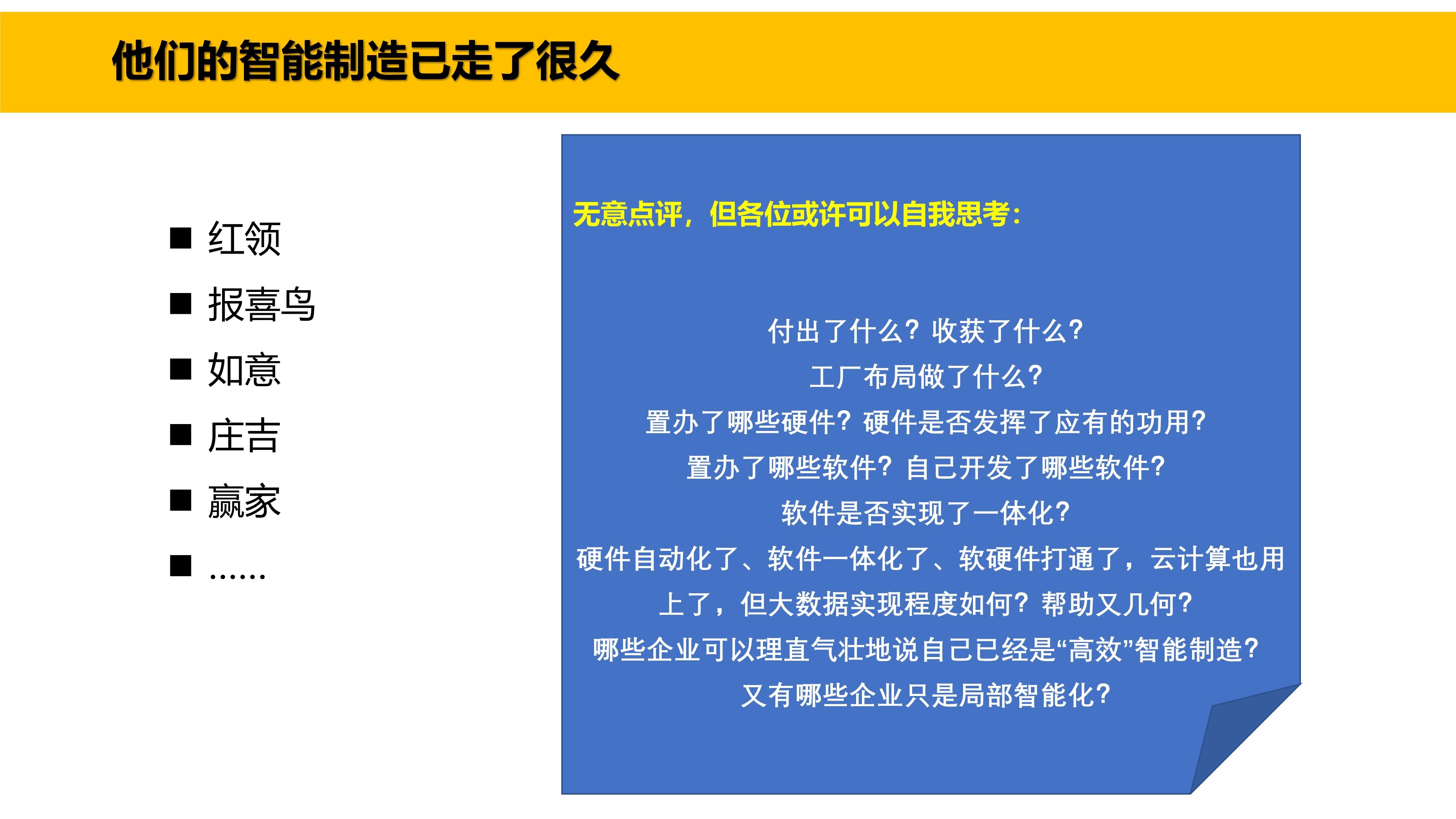 他们的智能制造已走了很久

■ 红领
■ 报喜鸟
■ 如意
■ 庄吉
■ 赢家
■ ……

无意点评，但各位或许可以自我思考：

付出了什么？收获了什么？
工厂布局做了什么？
置办了哪些硬件？硬件是否发挥了应有的功用？
置办了哪些软件？自己开发了哪些软件？
软件是否实现了一体化？
硬件自动化了、软件一体化了、软硬件打通了，云计算也用上了，但大数据实现程度如何？帮助又几何？
哪些企业可以理直气壮地说自己已经是“高效”智能制造？
又有哪些企业只是局部智能化？